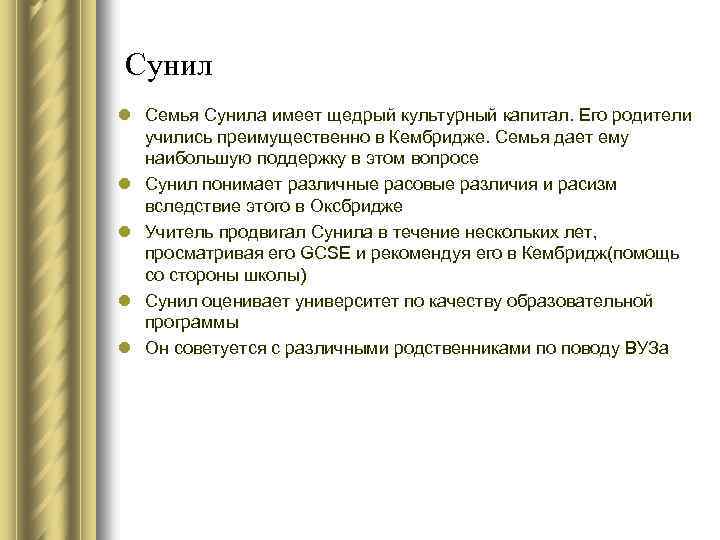 Сунил

- Семья Сунила имеет щедрый культурный капитал. Его родители учились преимущественно в Кембридже. Семья дает ему наибольшую поддержку в этом вопросе
- Сунил понимает различные расовые различия и расизм вследствие этого в Оксбридже
- Учитель продвигал Сунила в течение нескольких лет, просматривая его GCSE и рекомендуя его в Кембридж(помощь со стороны школы)
- Сунил оценивает университет по качеству образовательной программы
- Он советуется с различными родственниками по поводу ВУЗа